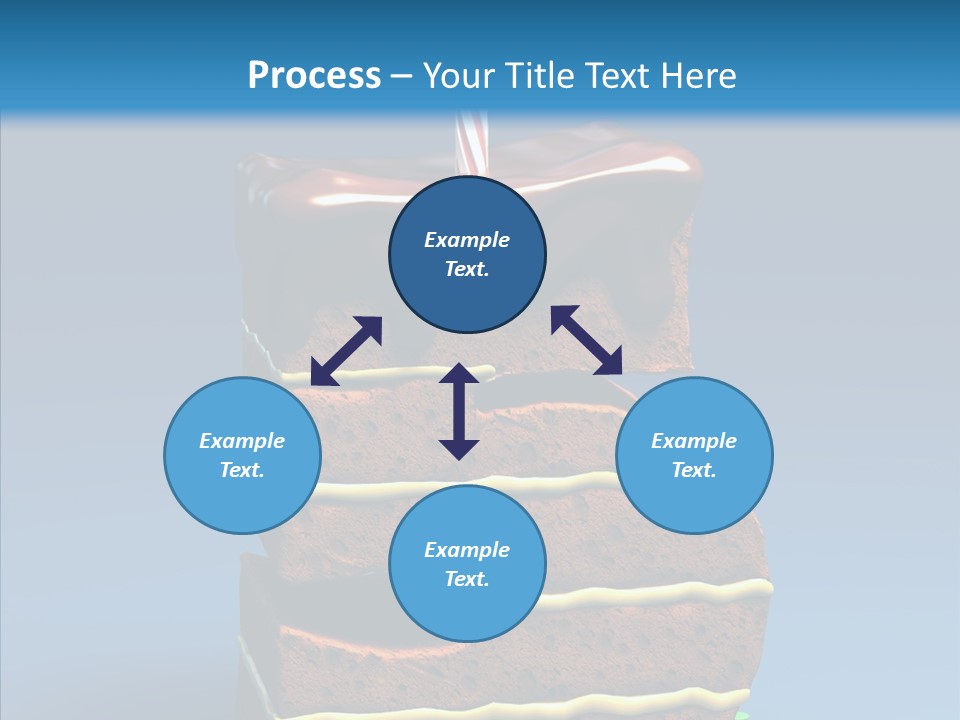 Process – Your Title Text Here

Example Text.

Example Text.

Example Text.

Example Text.